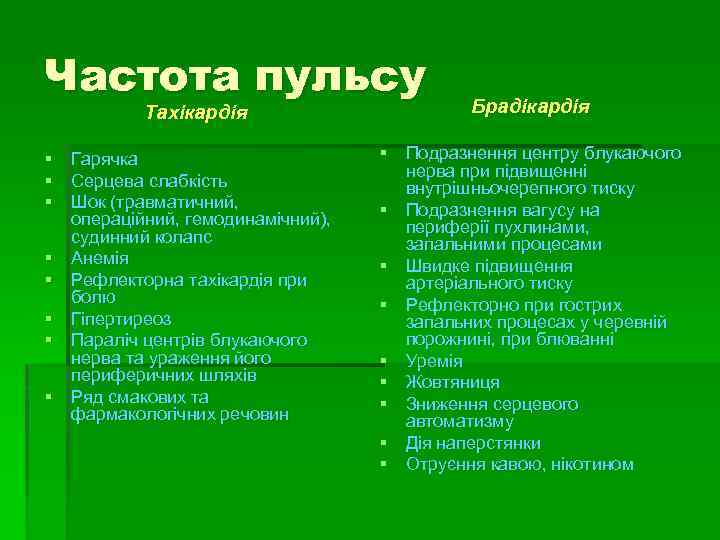 Частота пульсу

Тахікардія

- Гарячка
- Серцева слабкість
- Шок (травматичний, операційний, гемодинамічний), судинний колапс
- Анемія
- Рефлекторна тахікардія при болю
- Гіпертиреоз
- Параліч центрів блукаючого нерва та ураження його периферичних шляхів
- Ряд смакових та фармакологічних речовин

Брадікардія

- Подразнення центру блукаючого нерва при підвищенні внутрішньочерепного тиску
- Подразнення вагусу на периферії пухлинами, запальними процесами
- Швидке підвищення артеріального тиску
- Рефлекторно при гострих запальних процесах у черевній порожнині, при блюванні
- Уремія
- Жовтяниця
- Зниження серцевого автоматизму
- Дія наперстянки
- Отруєння кавою, нікотином